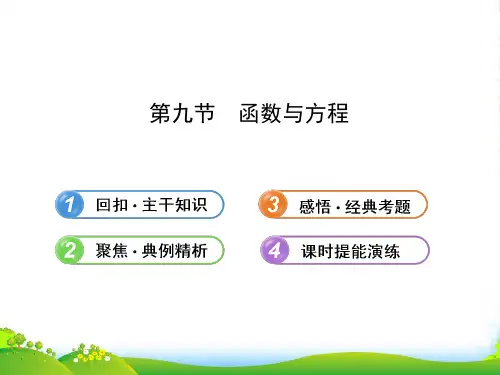 第九节　函数与方程

1 回扣·主干知识

2 聚焦·典例精析

3 感悟·经典考题

4 课时提能演练